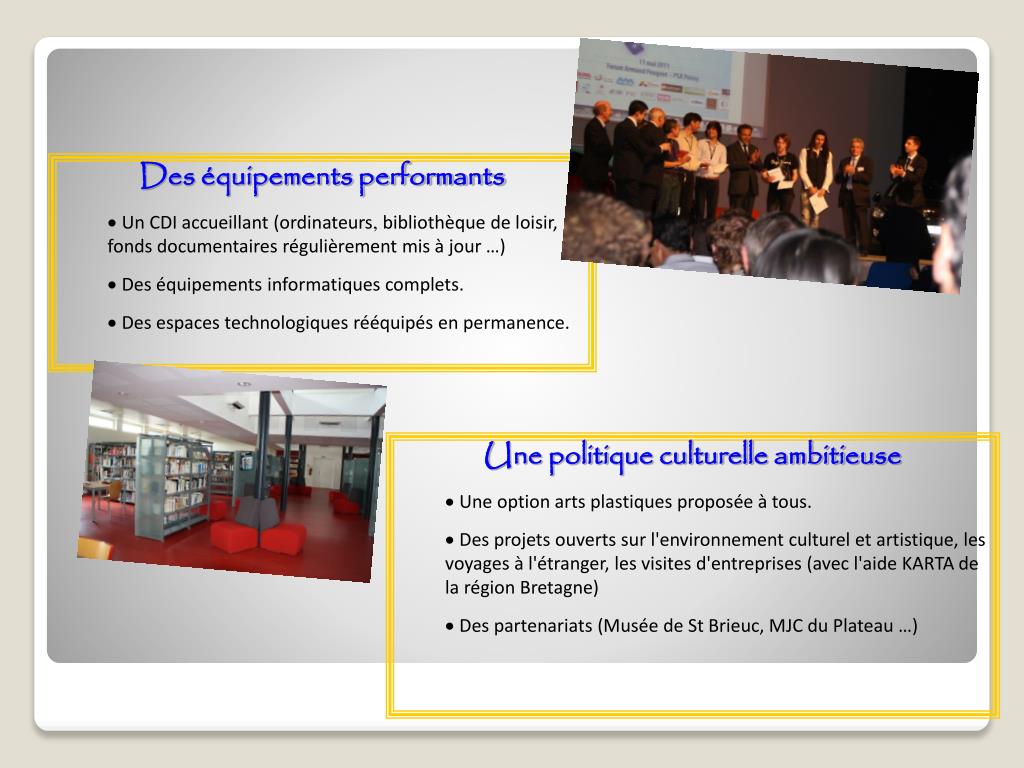 Des équipements performants

• Un CDI accueillant (ordinateurs, bibliothèque de loisir, fonds documentaires régulièrement mis à jour …)

• Des équipements informatiques complets.

• Des espaces technologiques rééquipés en permanence.

Une politique culturelle ambitieuse

• Une option arts plastiques proposée à tous.

• Des projets ouverts sur l'environnement culturel et artistique, les voyages à l'étranger, les visites d'entreprises (avec l'aide KARTA de la région Bretagne)

• Des partenariats (Musée de St Brieuc, MJC du Plateau …)